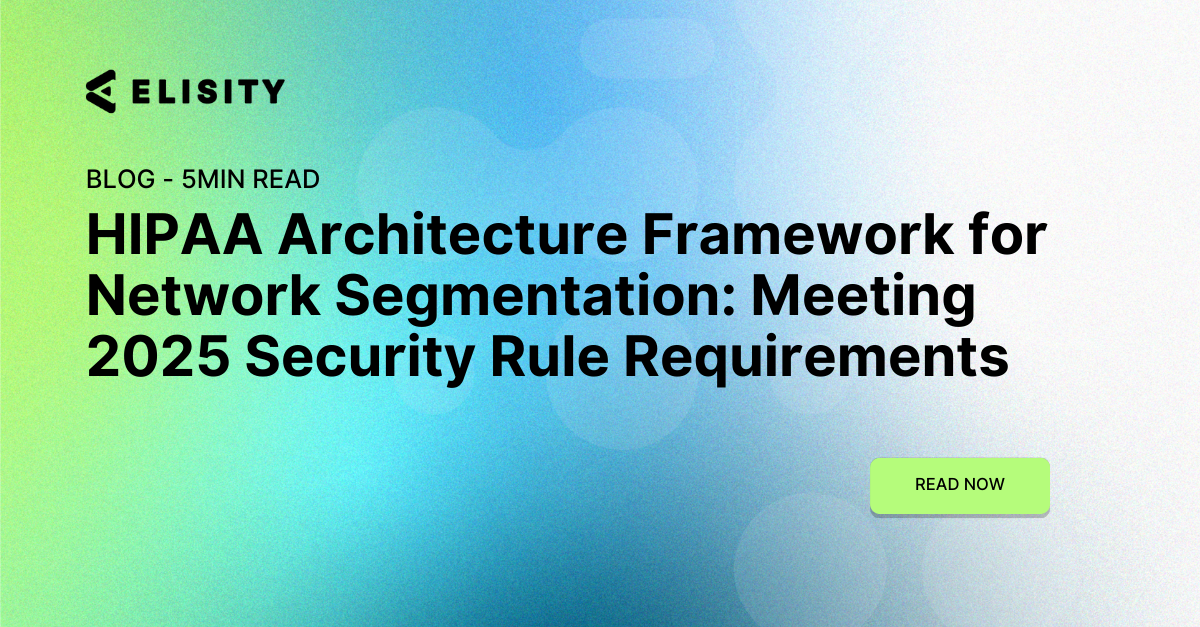 ELISITY

BLOG - 5MIN READ

HIPAA Architecture Framework for Network Segmentation: Meeting 2025 Security Rule Requirements

READ NOW